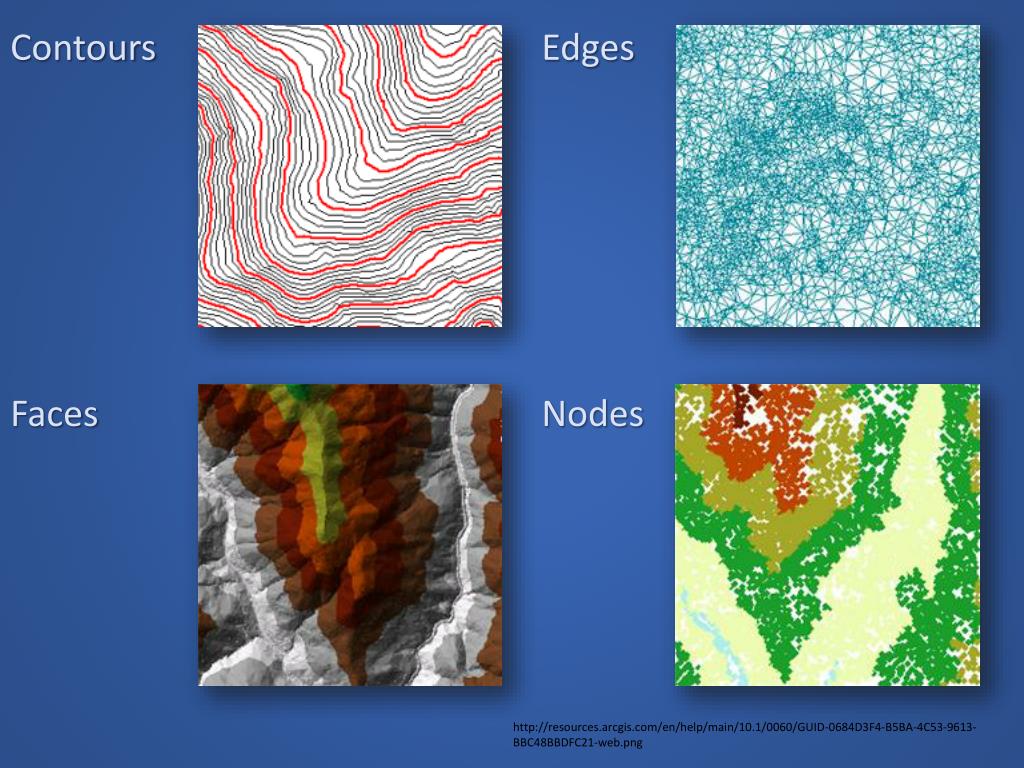 Contours

Edges

Faces

Nodes

http://resources.arcgis.com/en/help/main/10.1/0060/GUID-0684D3F4-B5BA-4C53-9613-BBC48BBDFC21-web.png